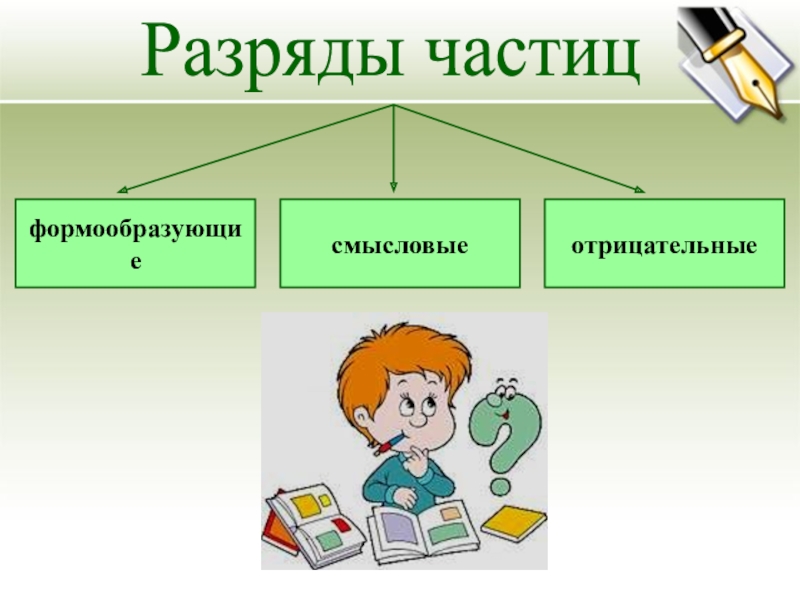 Разряды частиц

формообразующие

смысловые

отрицательные